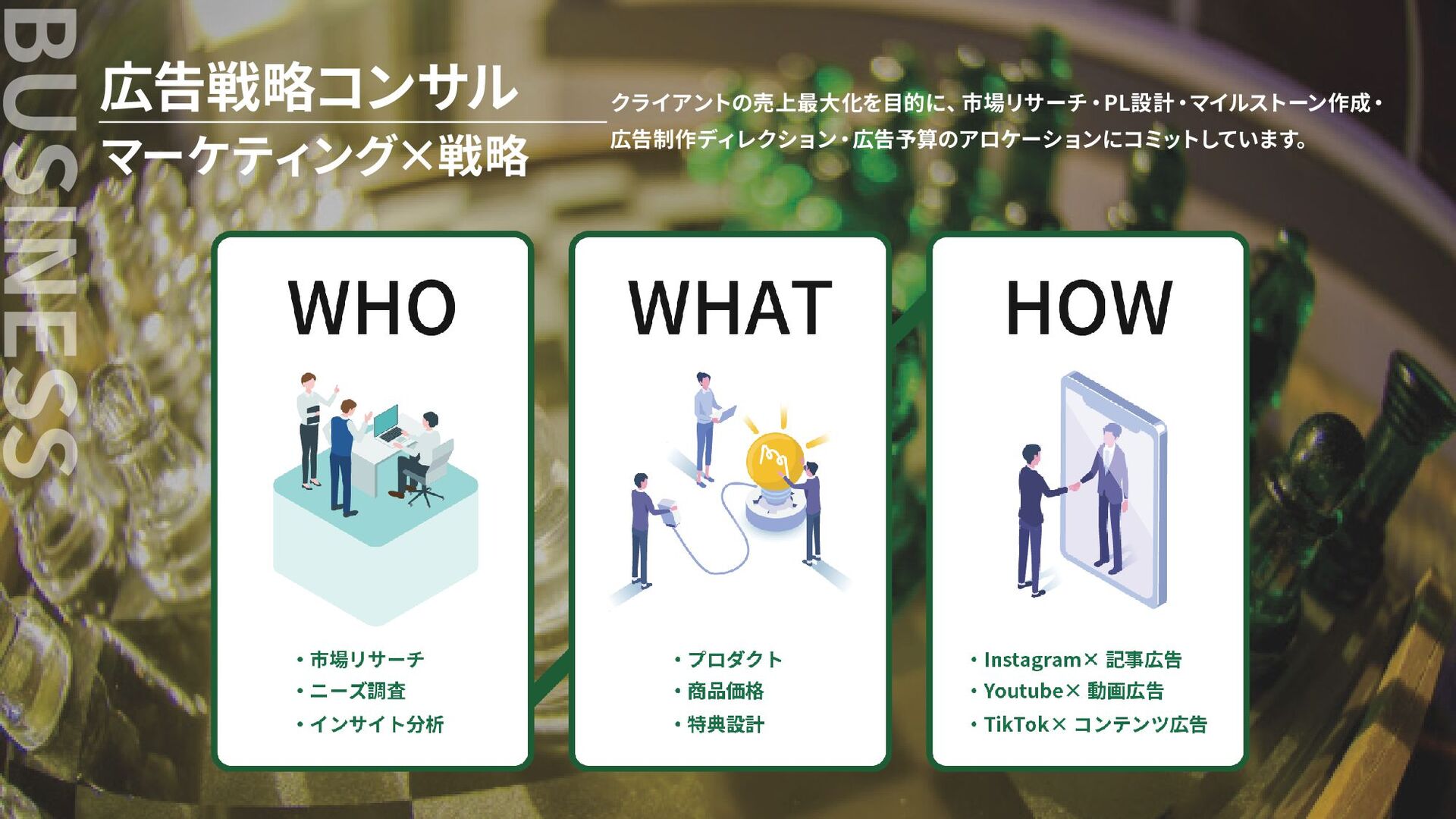 BUSINESS

広告戦略コンサル

マーケティング×戦略

クライアントの売上最大化を目的に、市場リサーチ・PL設計・マイルストーン作成・広告制作ディレクション・広告予算のアロケーションにコミットしています。

WHO

・市場リサーチ
・ニーズ調査
・インサイト分析

WHAT

・プロダクト
・商品価格
・特典設計

HOW

・Instagram× 記事広告
・Youtube× 動画広告
・TikTok× コンテンツ広告